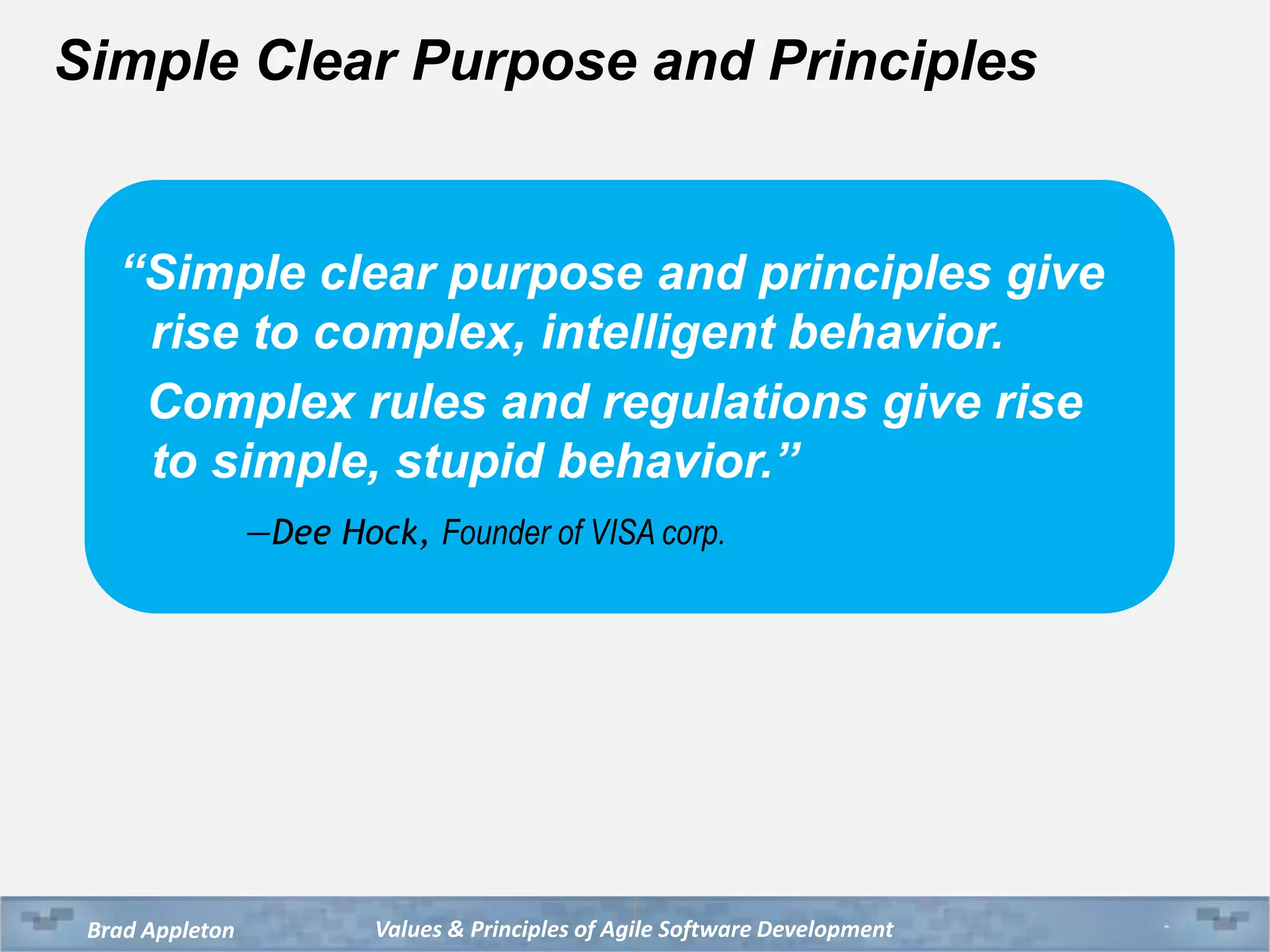 Simple Clear Purpose and Principles

“Simple clear purpose and principles give rise to complex, intelligent behavior.

Complex rules and regulations give rise to simple, stupid behavior.”

—Dee Hock, Founder of VISA corp.

Brad Appleton

Values & Principles of Agile Software Development